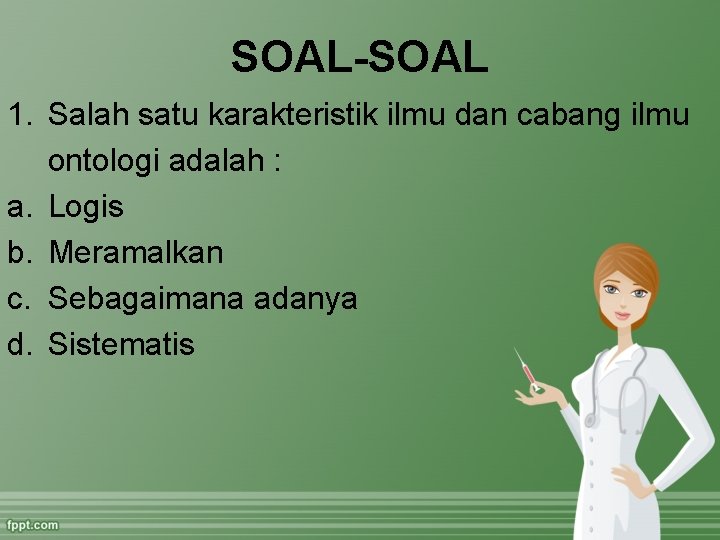 SOAL-SOAL

1. Salah satu karakteristik ilmu dan cabang ilmu ontologi adalah :

a. Logis
b. Meramalkan
c. Sebagaimana adanya
d. Sistematis

fppt.com